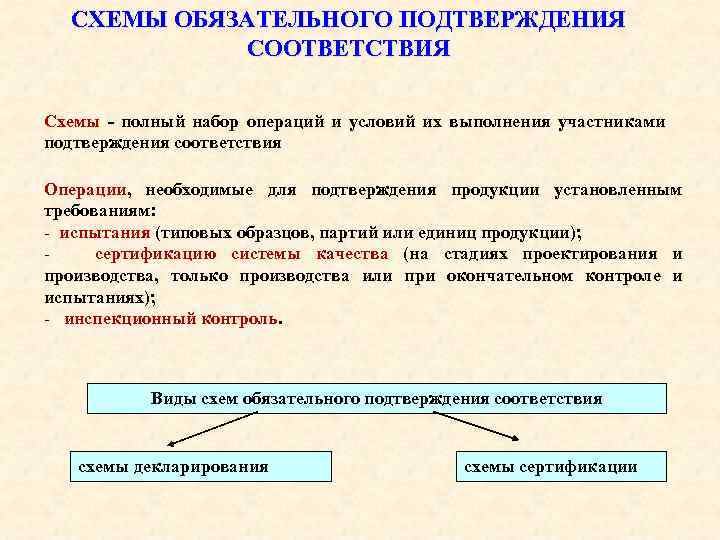 СХЕМЫ ОБЯЗАТЕЛЬНОГО ПОДТВЕРЖДЕНИЯ СООТВЕТСТВИЯ

Схемы - полный набор операций и условий их выполнения участниками подтверждения соответствия

Операции, необходимые для подтверждения продукции установленным требованиям:
- испытания (типовых образцов, партий или единиц продукции);
- сертификацию системы качества (на стадиях проектирования и производства, только производства или при окончательном контроле и испытаниях);
- инспекционный контроль.

Виды схем обязательного подтверждения соответствия

схемы декларирования

схемы сертификации